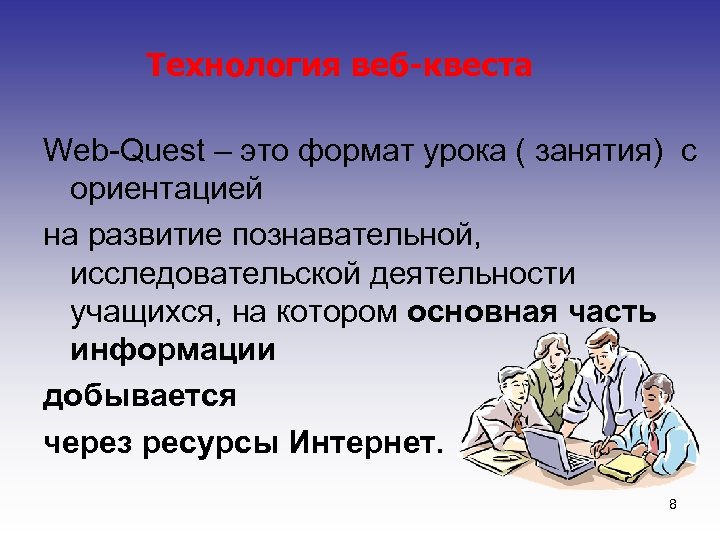 Технология веб-квеста

Web-Quest – это формат урока ( занятия) с ориентацией

на развитие познавательной, исследовательской деятельности учащихся, на котором основная часть информации

добывается

через ресурсы Интернет.

8